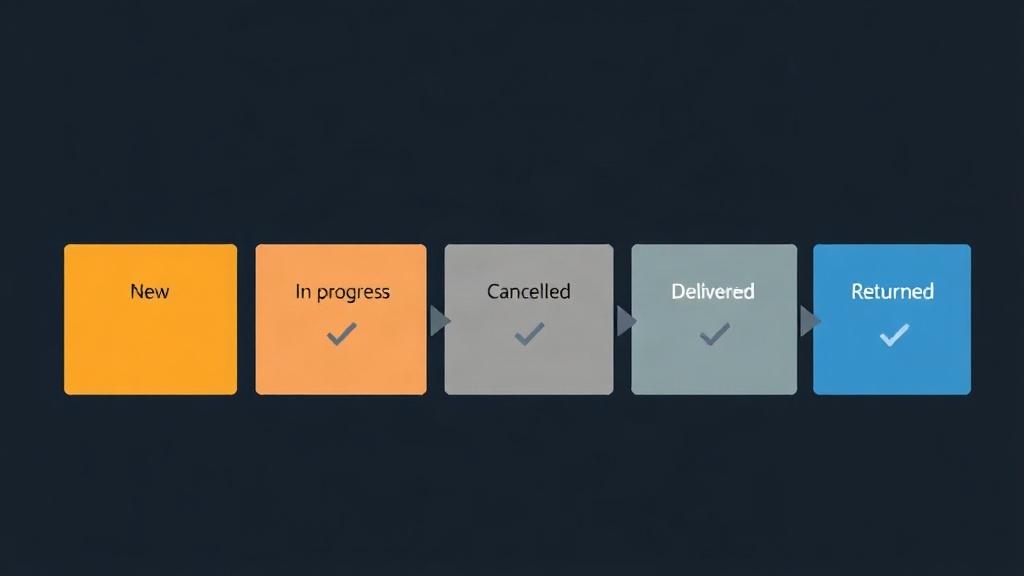 New

In progress

Cancelled

Delivered

Returned